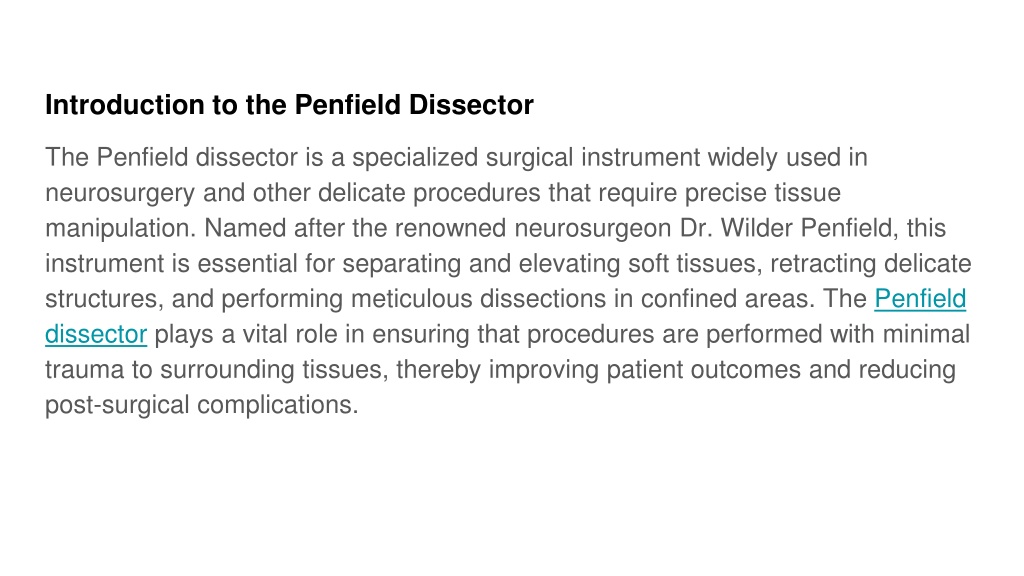 Introduction to the Penfield Dissector

The Penfield dissector is a specialized surgical instrument widely used in neurosurgery and other delicate procedures that require precise tissue manipulation. Named after the renowned neurosurgeon Dr. Wilder Penfield, this instrument is essential for separating and elevating soft tissues, retracting delicate structures, and performing meticulous dissections in confined areas. The Penfield dissector plays a vital role in ensuring that procedures are performed with minimal trauma to surrounding tissues, thereby improving patient outcomes and reducing post-surgical complications.